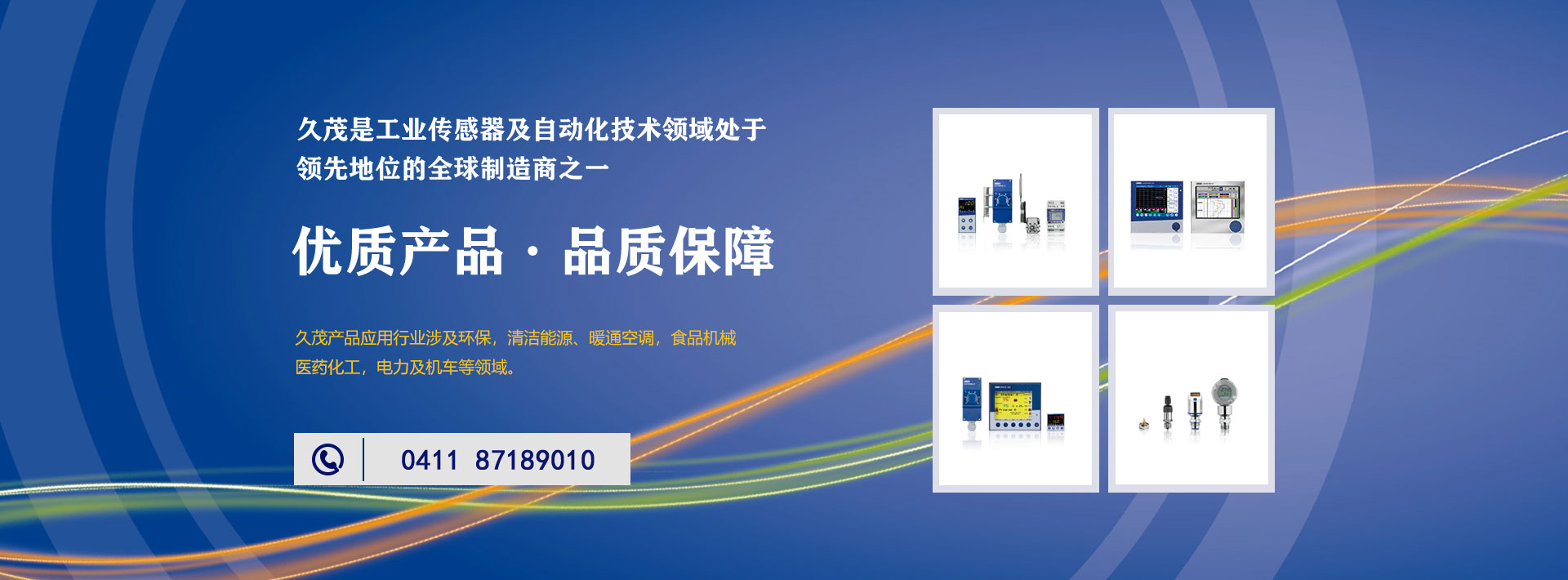 久茂是工业传感器及自动化技术领域处于领先地位的全球制造商之一

优质产品 · 品质保障

久茂产品应用行业涉及环保，清洁能源、暖通空调，食品机械医药化工，电力及机车等领域。

0411 87189010